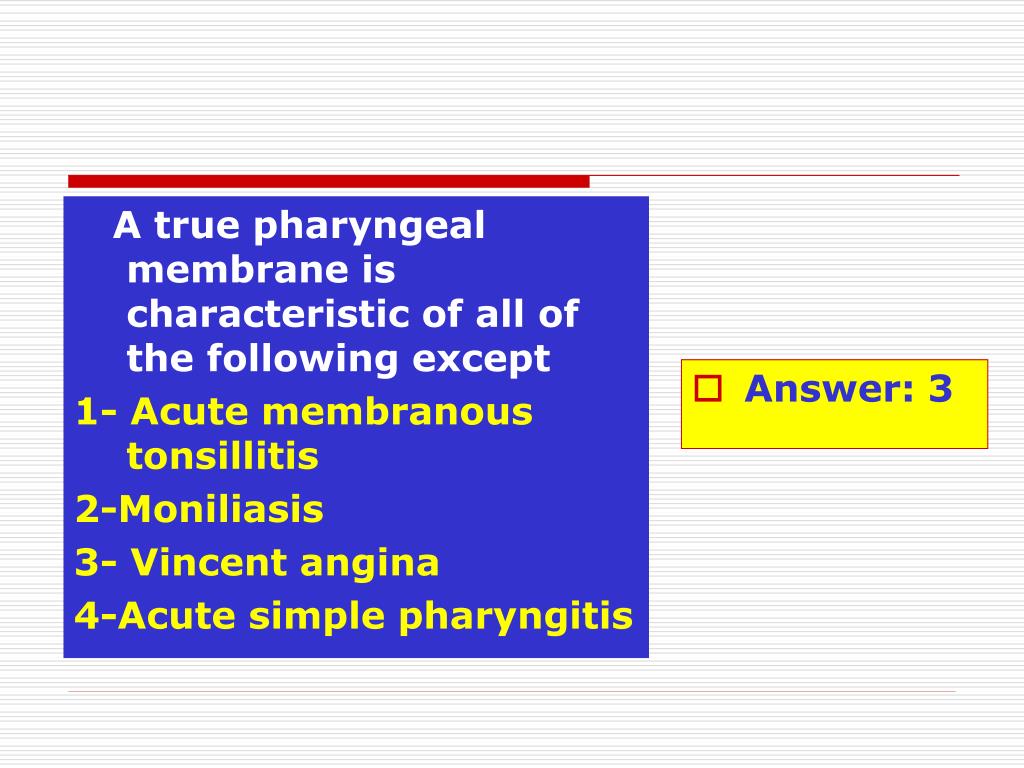 A true pharyngeal membrane is characteristic of all of the following except

1- Acute membranous tonsillitis

2-Moniliasis

3- Vincent angina

4-Acute simple pharyngitis

Answer: 3